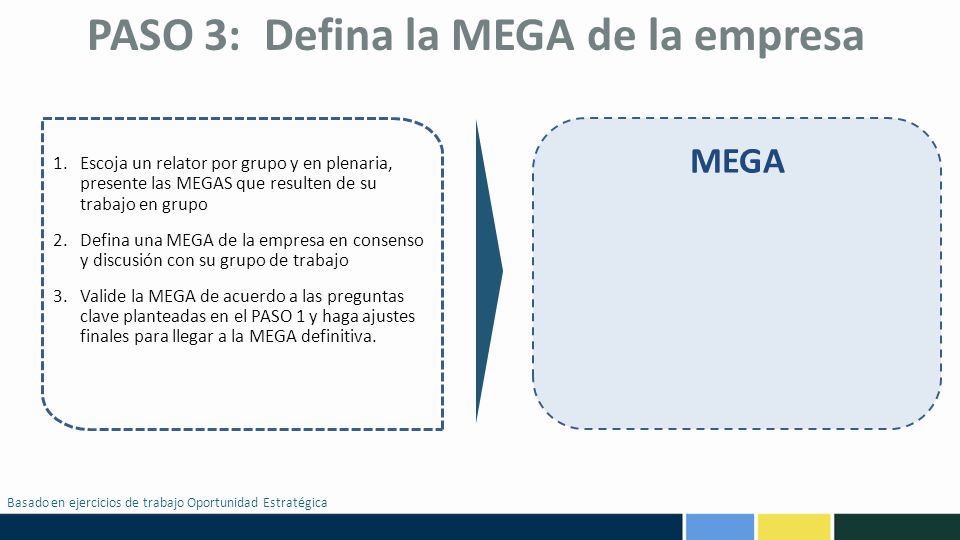 PASO 3: Defina la MEGA de la empresa

1. Escoja un relator por grupo y en plenaria, presente las MEGAS que resulten de su trabajo en grupo

2. Defina una MEGA de la empresa en consenso y discusión con su grupo de trabajo

3. Valide la MEGA de acuerdo a las preguntas clave planteadas en el PASO 1 y haga ajustes finales para llegar a la MEGA definitiva.

MEGA

Basado en ejercicios de trabajo Oportunidad Estratégica